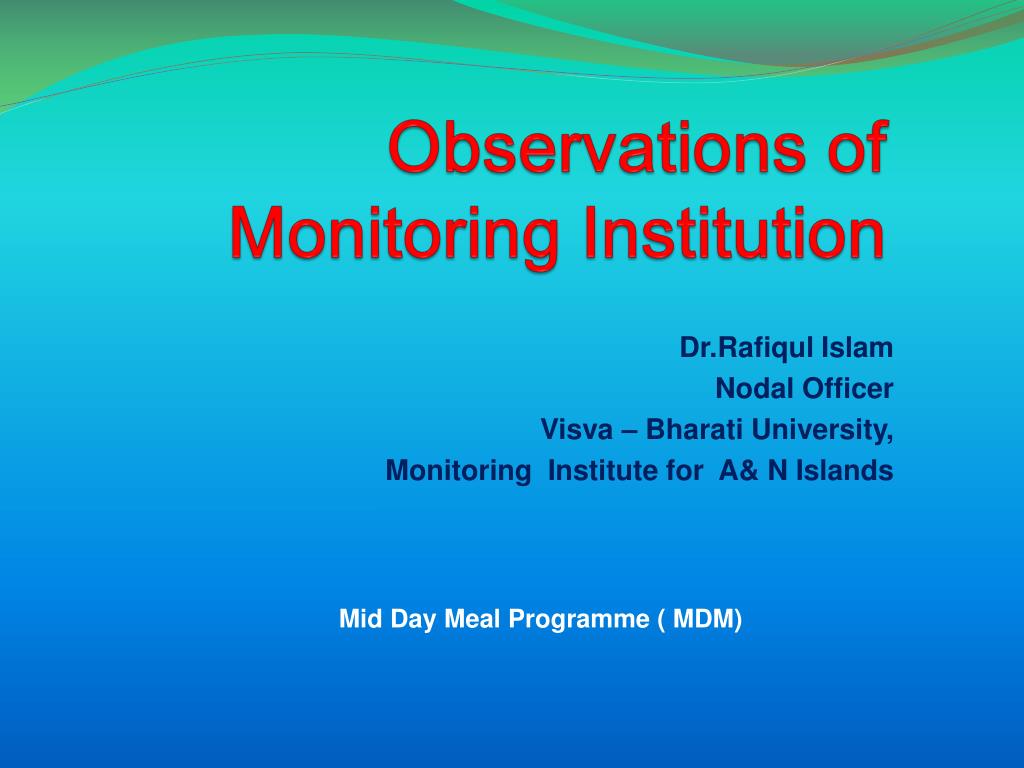 Observations of Monitoring Institution

Dr.Rafiqul Islam
Nodal Officer
Visva – Bharati University,
Monitoring Institute for A& N Islands

Mid Day Meal Programme ( MDM)